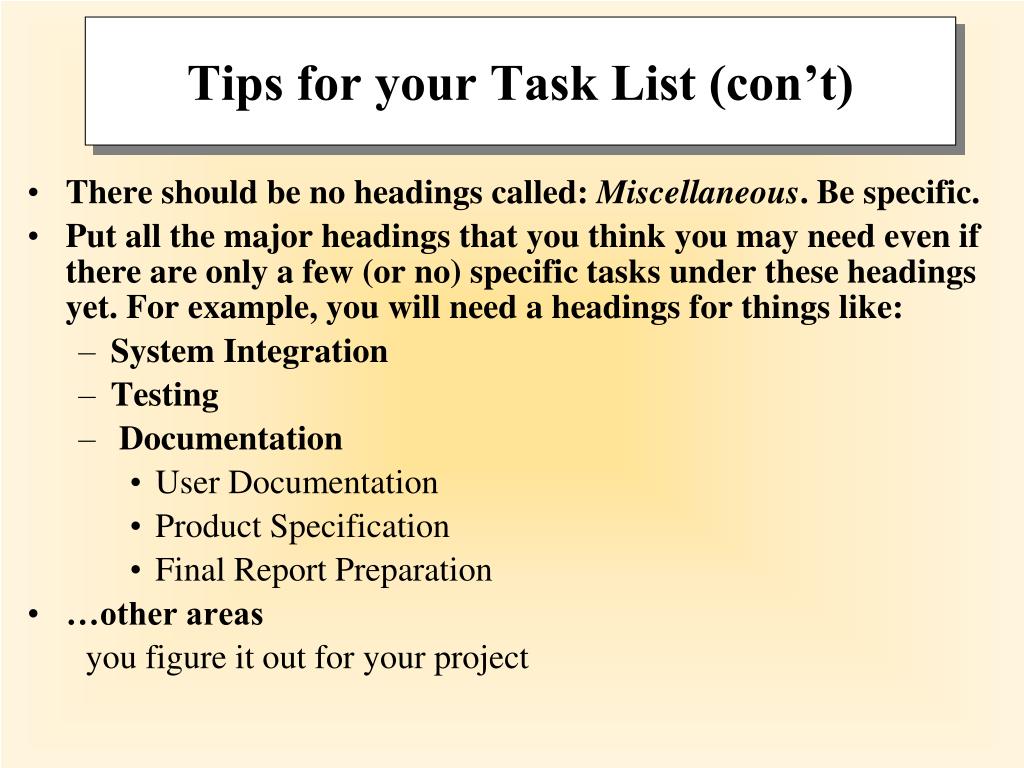 Tips for your Task List (con’t)

• There should be no headings called: Miscellaneous. Be specific.
• Put all the major headings that you think you may need even if there are only a few (or no) specific tasks under these headings yet. For example, you will need a headings for things like:
– System Integration
– Testing
– Documentation
• User Documentation
• Product Specification
• Final Report Preparation
• …other areas
you figure it out for your project